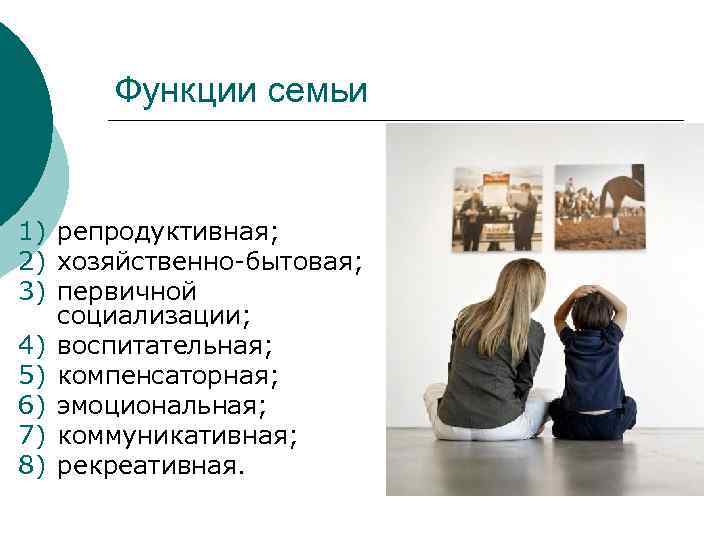 Функции семьи

1) репродуктивная;
2) хозяйственно-бытовая;
3) первичной социализации;
4) воспитательная;
5) компенсаторная;
6) эмоциональная;
7) коммуникативная;
8) рекреативная.